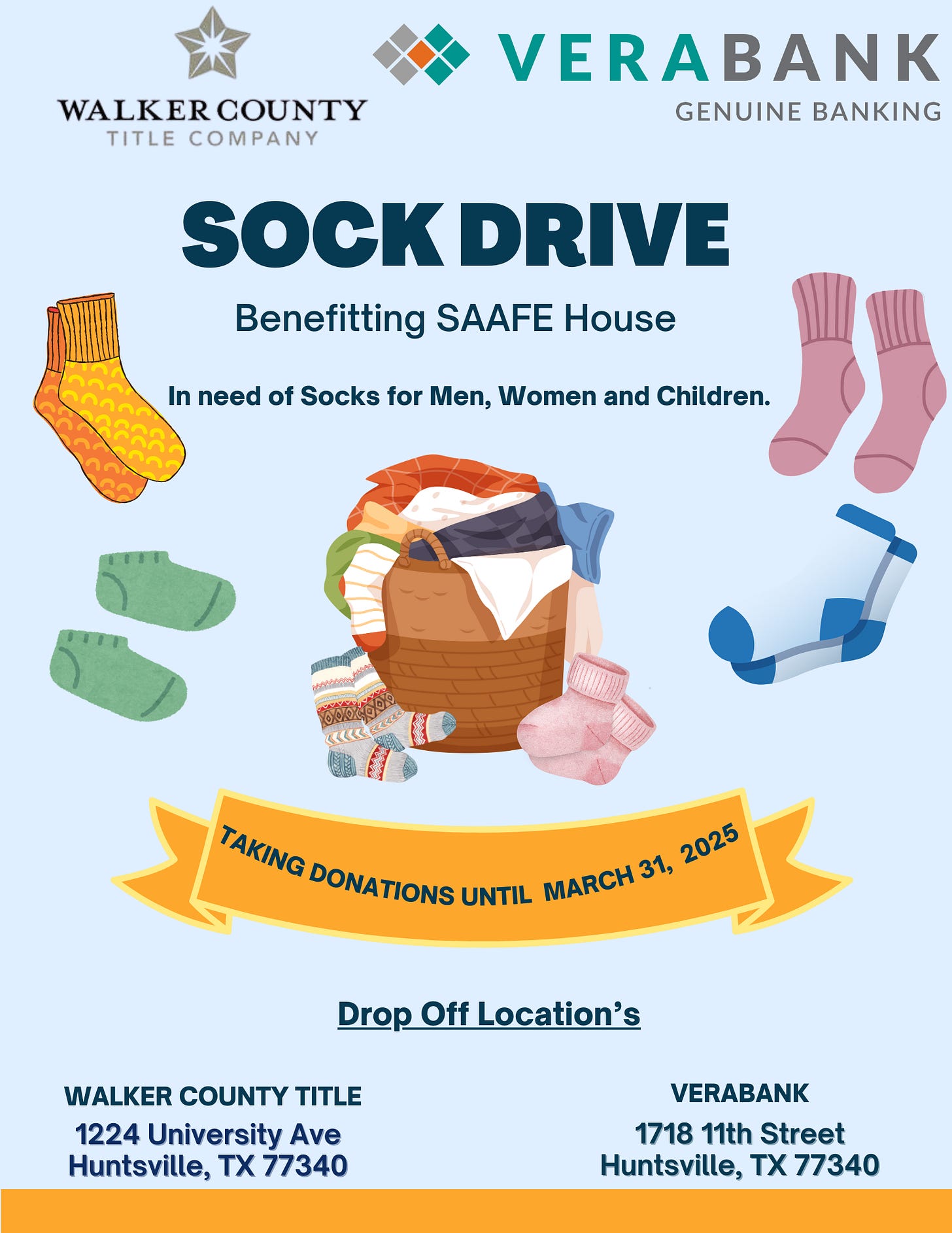 WALKER COUNTY
TITLE COMPANY

VERABANK
GENUINE BANKING

SOCK DRIVE

Benefitting SAAFE House

In need of Socks for Men, Women and Children.

TAKING DONATIONS UNTIL MARCH 31, 2025

Drop Off Location's

WALKER COUNTY TITLE
1224 University Ave
Huntsville, TX 77340

VERABANK
1718 11th Street
Huntsville, TX 77340